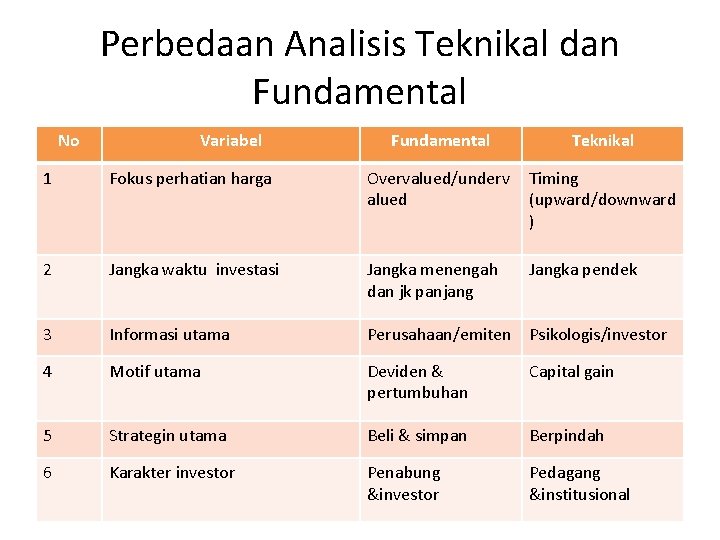 Perbedaan Analisis Teknikal dan Fundamental

| No | Variabel | Fundamental | Teknikal |
|---|---|---|---|
| 1 | Fokus perhatian harga | Overvalued/undervalued | Timing (upward/downward) |
| 2 | Jangka waktu investasi | Jangka menengah dan jk panjang | Jangka pendek |
| 3 | Informasi utama | Perusahaan/emiten | Psikologis/investor |
| 4 | Motif utama | Deviden & pertumbuhan | Capital gain |
| 5 | Strategin utama | Beli & simpan | Berpindah |
| 6 | Karakter investor | Penabung &investor | Pedagang &institusional |